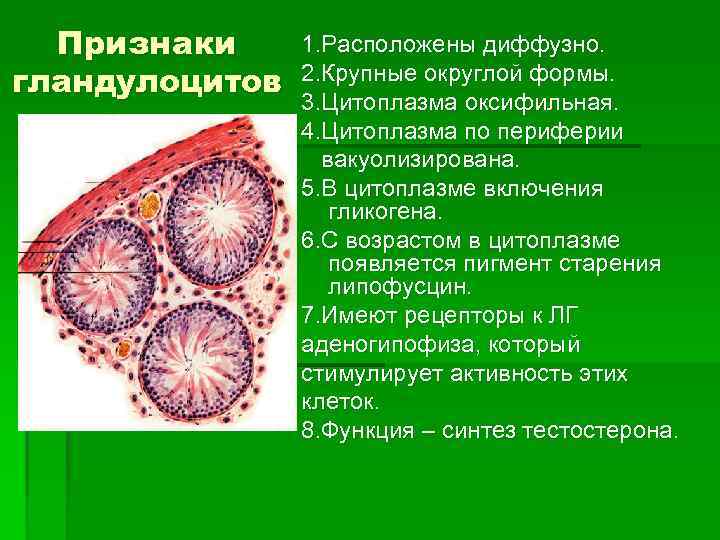 Признаки гландулоцитов

1.Расположены диффузно.
2.Крупные округлой формы.
3.Цитоплазма оксифильная.
4.Цитоплазма по периферии вакуолизирована.
5.В цитоплазме включения гликогена.
6.С возрастом в цитоплазме появляется пигмент старения липофусцин.
7.Имеют рецепторы к ЛГ аденогипофиза, который стимулирует активность этих клеток.
8.Функция – синтез тестостерона.